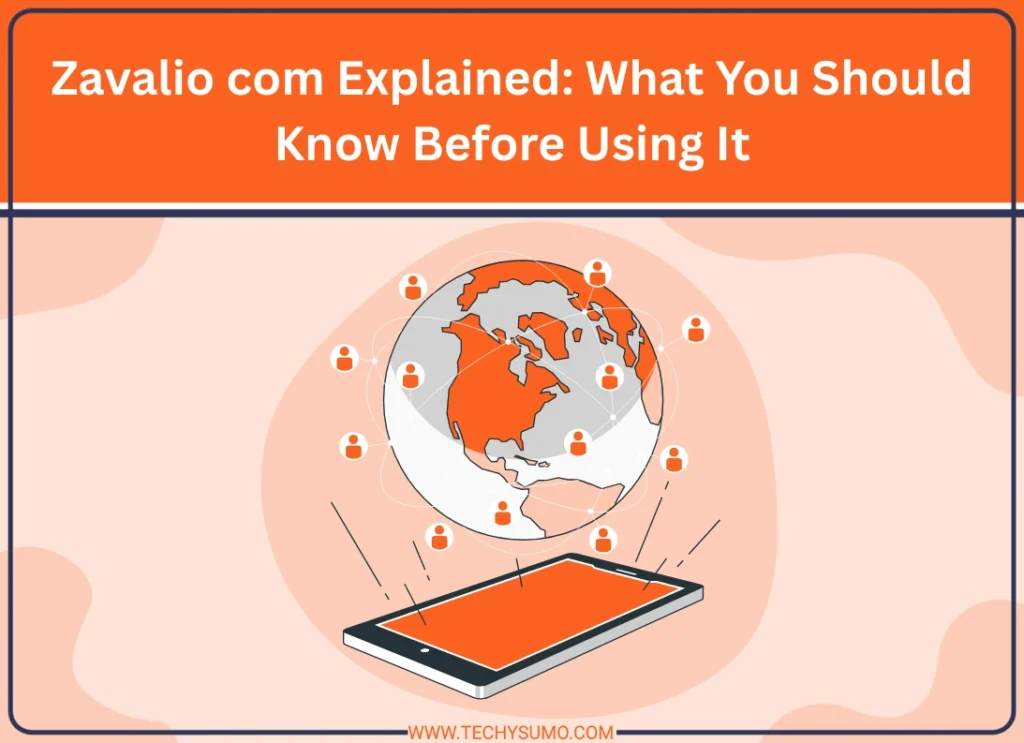 Zavalio com Explained: What You Should Know Before Using It

WWW.TECHYSUMO.COM